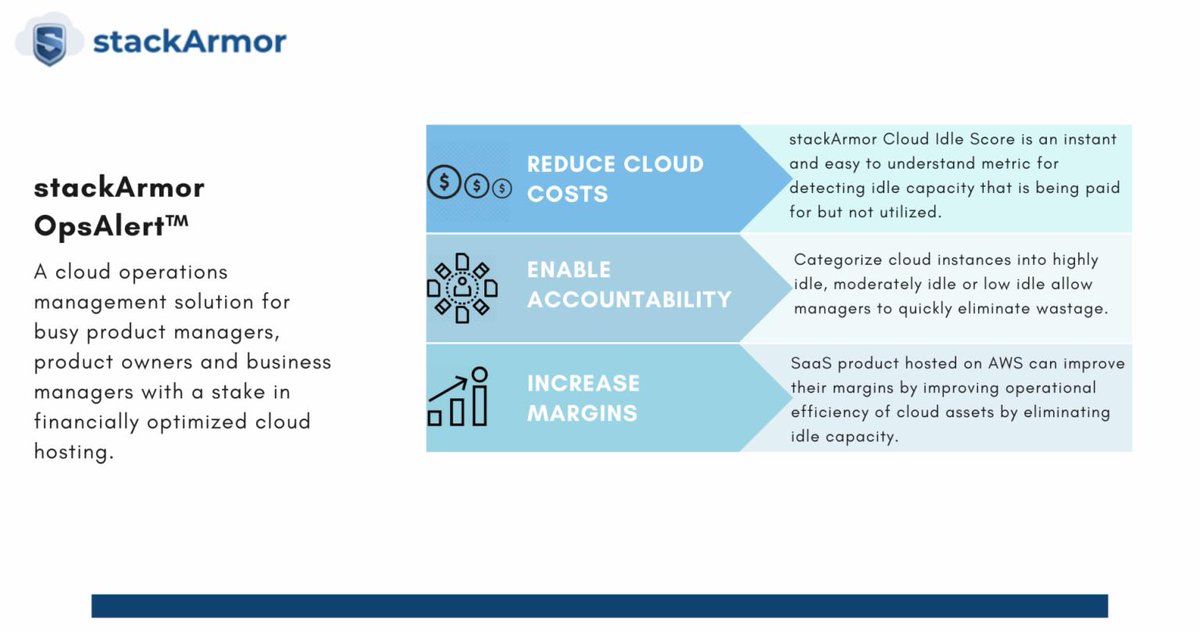 stackArmor

stackArmor OpsAlert™

A cloud operations management solution for busy product managers, product owners and business managers with a stake in financially optimized cloud hosting.

REDUCE CLOUD COSTS

stackArmor Cloud Idle Score is an instant and easy to understand metric for detecting idle capacity that is being paid for but not utilized.

ENABLE ACCOUNTABILITY

Categorize cloud instances into highly idle, moderately idle or low idle allow managers to quickly eliminate wastage.

INCREASE MARGINS

SaaS product hosted on AWS can improve their margins by improving operational efficiency of cloud assets by eliminating idle capacity.